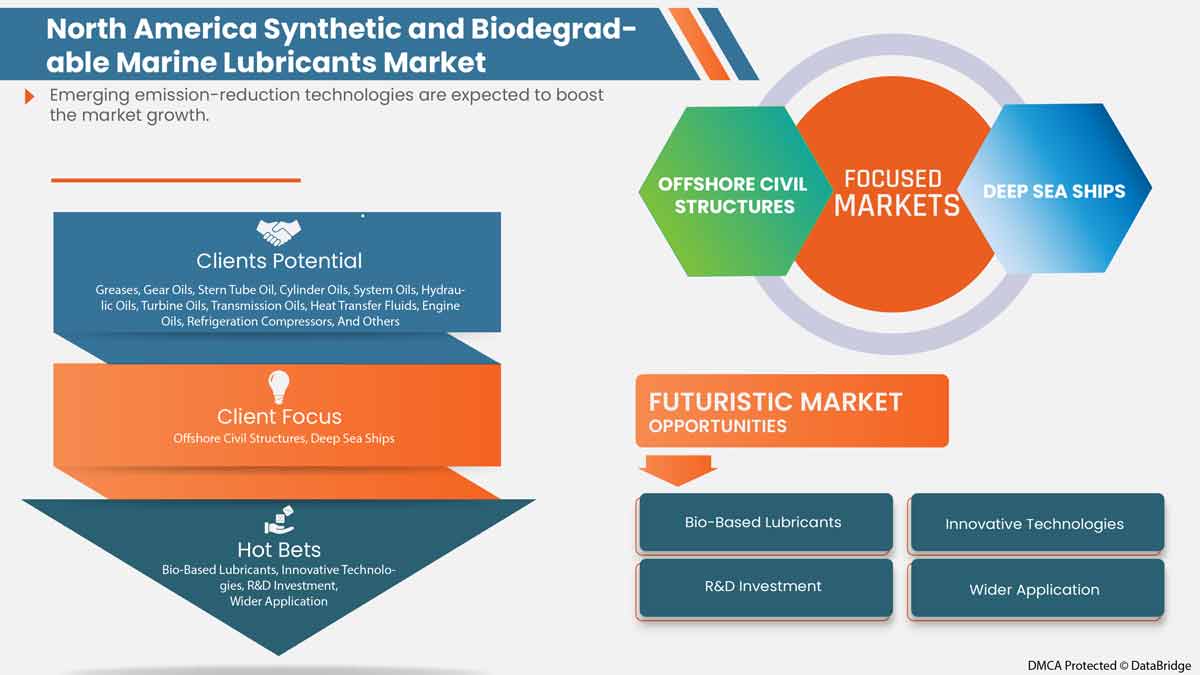 North America Synthetic and Biodegradable Marine Lubricants Market

Emerging emission-reduction technologies are expected to boost the market growth.

Clients Potential

Greases, Gear Oils, Stern Tube Oil, Cylinder Oils, System Oils, Hydraulic Oils, Turbine Oils, Transmission Oils, Heat Transfer Fluids, Engine Oils, Refrigeration Compressors, And Others

Client Focus

Offshore Civil Structures, Deep Sea Ships

Hot Bets

Bio-Based Lubricants, Innovative Technologies, R&D Investment, Wider Application

OFFSHORE CIVIL STRUCTURES

FOCUSED MARKETS

DEEP SEA SHIPS

FUTURISTIC MARKET OPPORTUNITIES

Bio-Based Lubricants

Innovative Technologies

R&D Investment

Wider Application

DMCA Protected © DataBridge